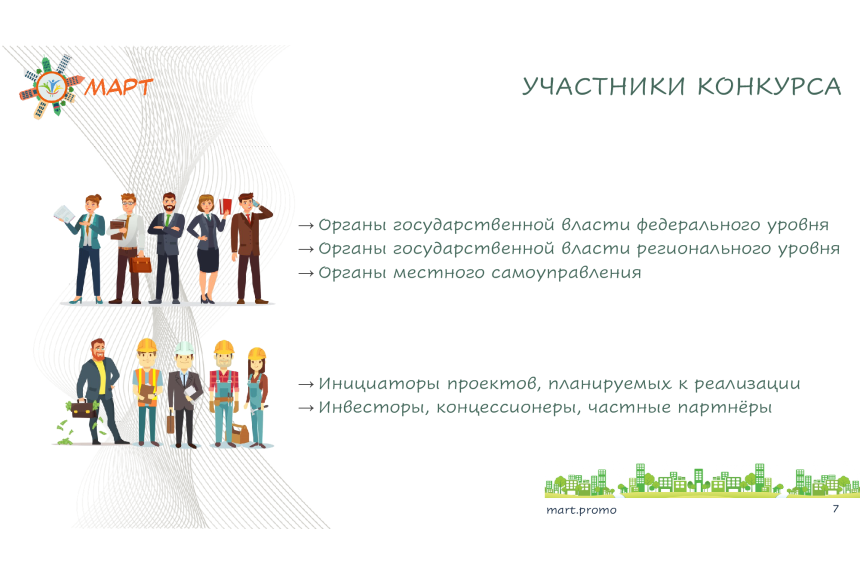 МАРТ

УЧАСТНИКИ КОНКУРСА

→ Органы государственной власти федерального уровня
→ Органы государственной власти регионального уровня
→ Органы местного самоуправления

→ Инициаторы проектов, планируемых к реализации
→ Инвесторы, концессионеры, частные партнёры

mart.promo

7